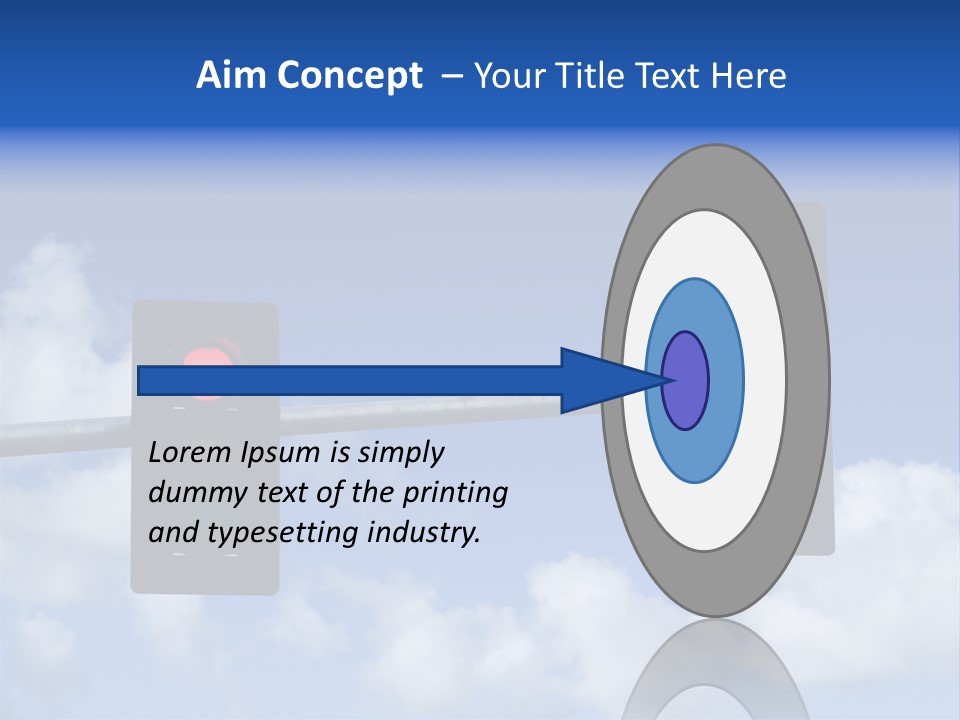 Aim Concept – Your Title Text Here

Lorem Ipsum is simply dummy text of the printing and typesetting industry.